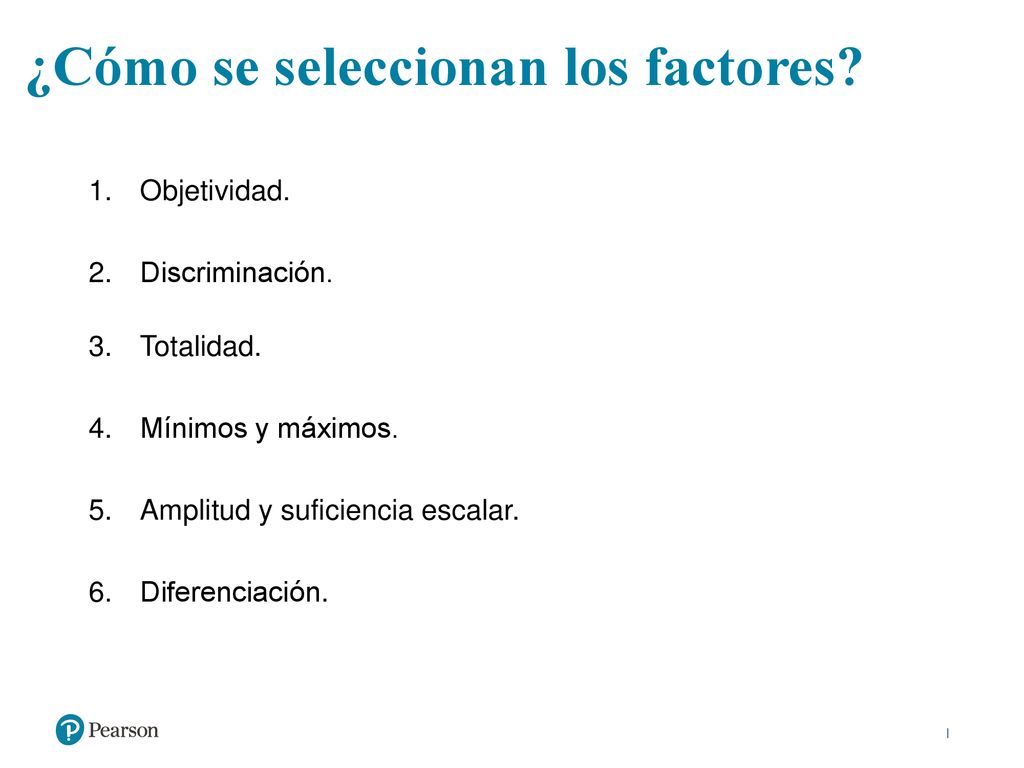 ¿Cómo se seleccionan los factores?

1. Objetividad.

2. Discriminación.

3. Totalidad.

4. Mínimos y máximos.

5. Amplitud y suficiencia escalar.

6. Diferenciación.

Pearson